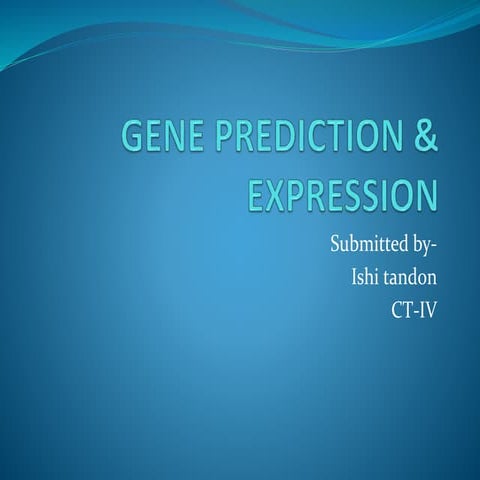 GENE PREDICTION & EXPRESSION

Submitted by-
Ishi tandon
CT-IV